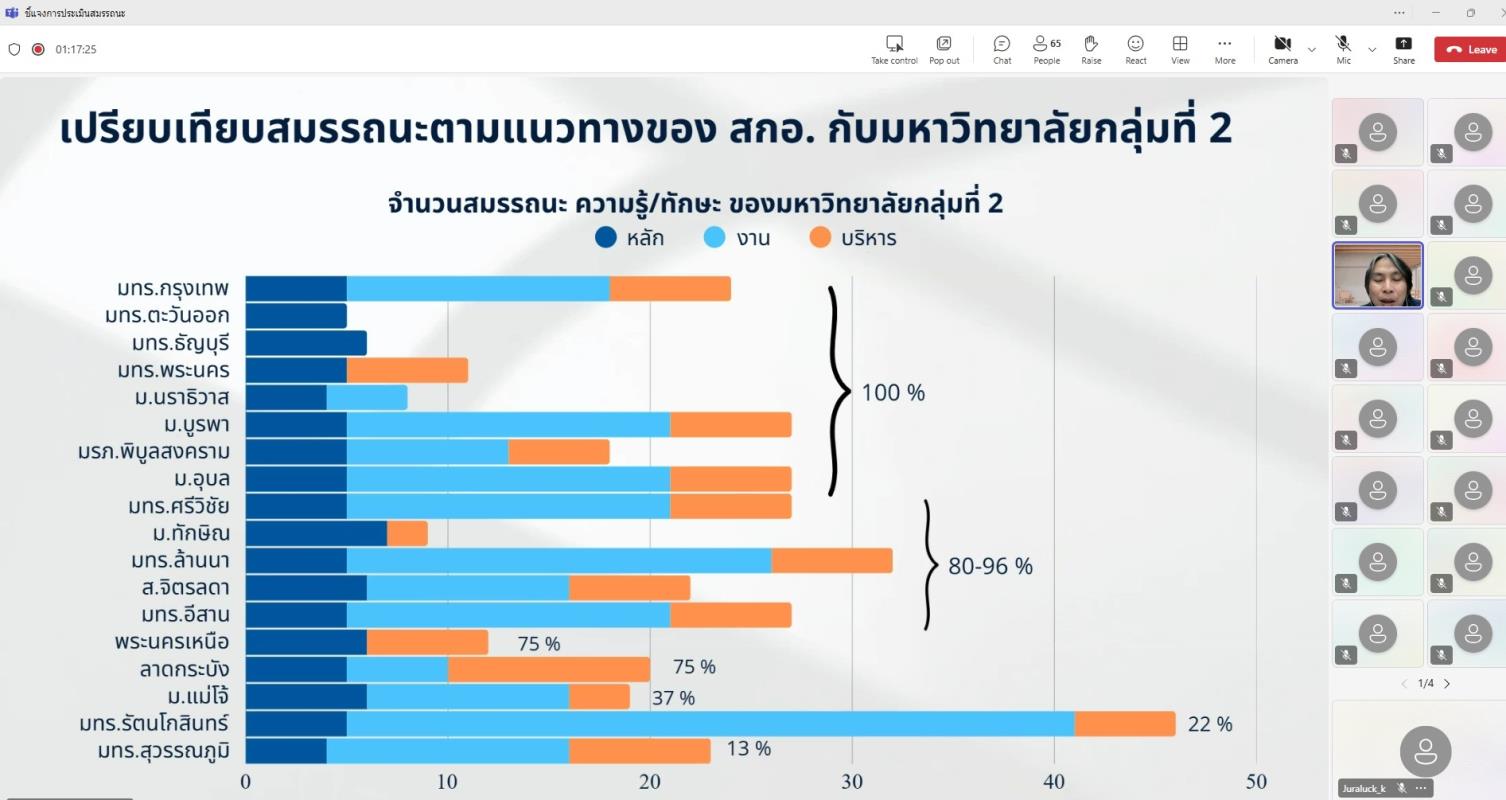 ชี้แจงการประเมินสมรรถนะ

01:17:25

Take control Pop out Chat 65 People Raise React View More Camera Mic Share Leave

เปรียบเทียบสมรรถนะตามแนวทางของ สกอ. กับมหาวิทยาลัยกลุ่มที่ 2

จำนวนสมรรถนะ ความรู้/ทักษะ ของมหาวิทยาลัยกลุ่มที่ 2

หลัก งาน บริหาร

มทร.กรุงเทพ
มทร.ตะวันออก
มทร.ธัญบุรี
มทร.พระนคร
ม.นราธิวาส
ม.บูรพา
มรภ.พิบูลสงคราม
ม.อุบล
มทร.ศรีวิชัย
ม.ทักษิณ
มทร.ล้านนา
ส.จิตรลดา
มทร.อีสาน
พระนครเหนือ
ลาดกระบัง
ม.แม่โจ้
มทร.รัตนโกสินทร์
มทร.สุวรรณภูมิ

100 %
80-96 %
75 %
75 %
37 %
22 %
13 %

0 10 20 30 40 50

1/4

Juraluck_k